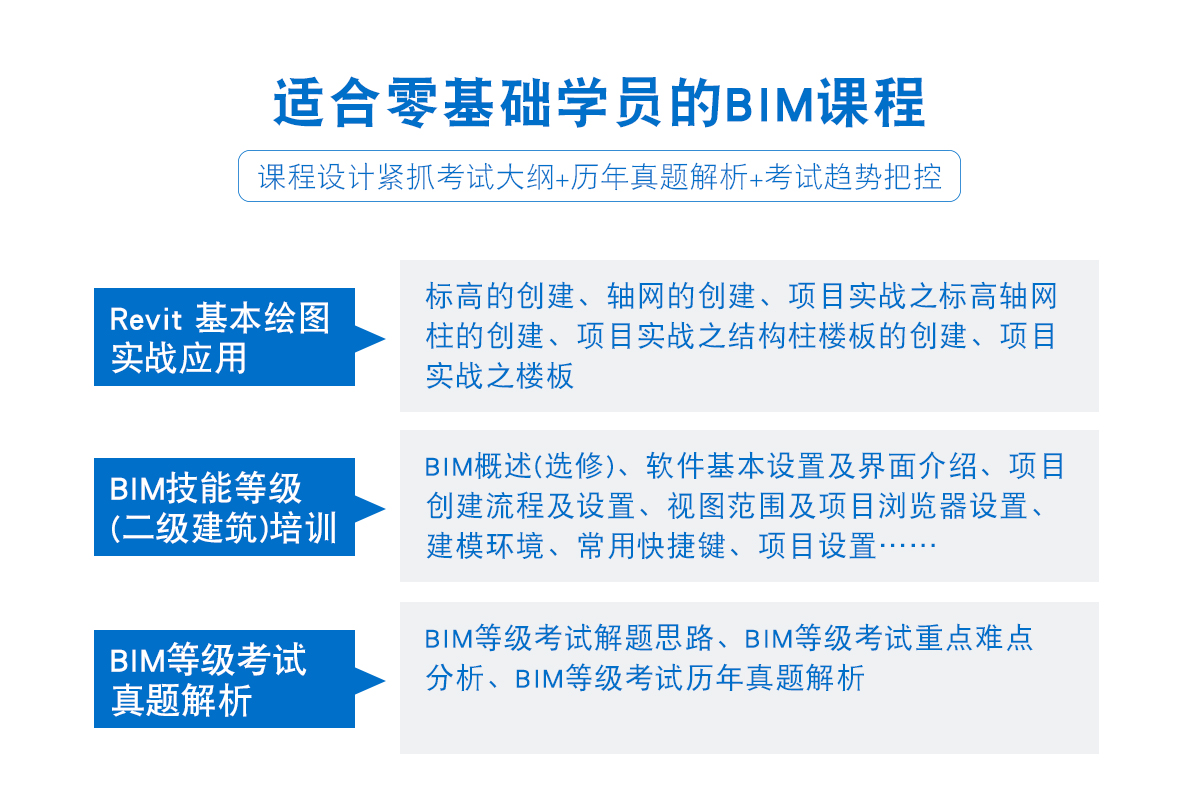 适合零基础学员的BIM课程

课程设计紧抓考试大纲+历年真题解析+考试趋势把控

Revit 基本绘图实战应用

标高的创建、轴网的创建、项目实战之标高轴网柱的创建、项目实战之结构柱楼板的创建、项目实战之楼板

BIM技能等级(二级建筑)培训

BIM概述(选修)、软件基本设置及界面介绍、项目创建流程及设置、视图范围及项目浏览器设置、建模环境、常用快捷键、项目设置……

BIM等级考试真题解析

BIM等级考试解题思路、BIM等级考试重点难点分析、BIM等级考试历年真题解析